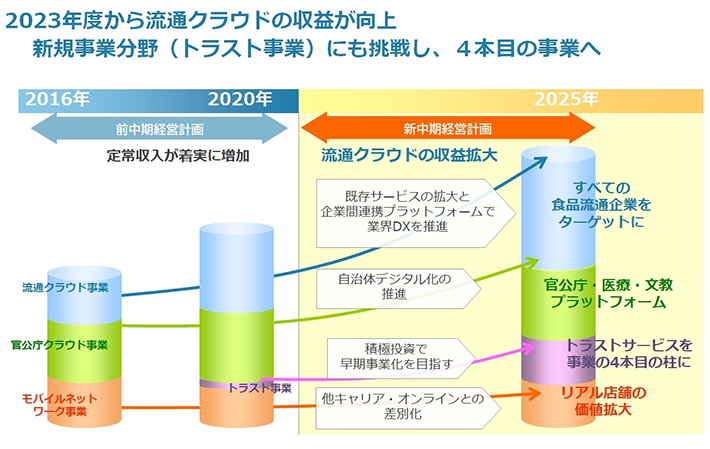 2023年度から流通クラウドの収益が向上
新規事業分野（トラスト事業）にも挑戦し、４本目の事業へ

2016年
2020年
2025年

前中期経営計画
定常収入が着実に増加

新中期経営計画
流通クラウドの収益拡大

流通クラウド事業
官公庁クラウド事業
モバイルネットワーク事業

トラスト事業

既存サービスの拡大と企業間連携プラットフォームで業界DXを推進

自治体デジタル化の推進

積極投資で早期事業化を目指す

他キャリア・オンラインとの差別化

すべての食品流通企業をターゲットに

官公庁・医療・文教プラットフォーム

トラストサービスを事業の4本目の柱に

リアル店舗の価値拡大